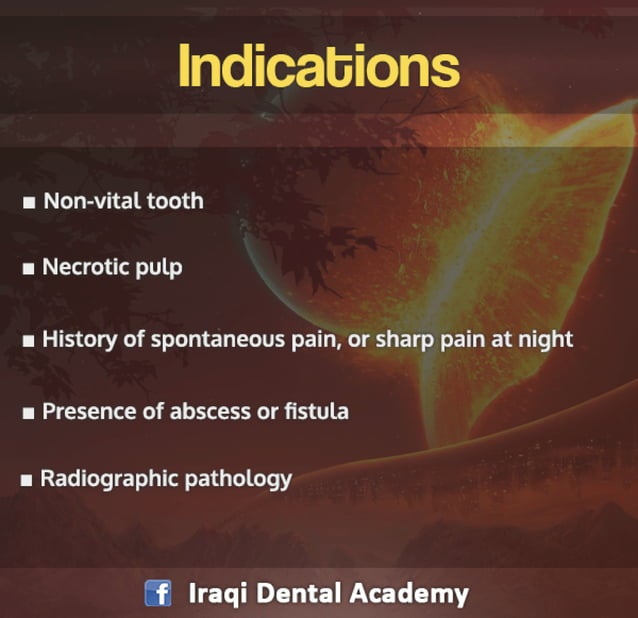 Indications

■ Non-vital tooth

■ Necrotic pulp

■ History of spontaneous pain, or sharp pain at night

■ Presence of abscess or fistula

■ Radiographic pathology

f Iraqi Dental Academy